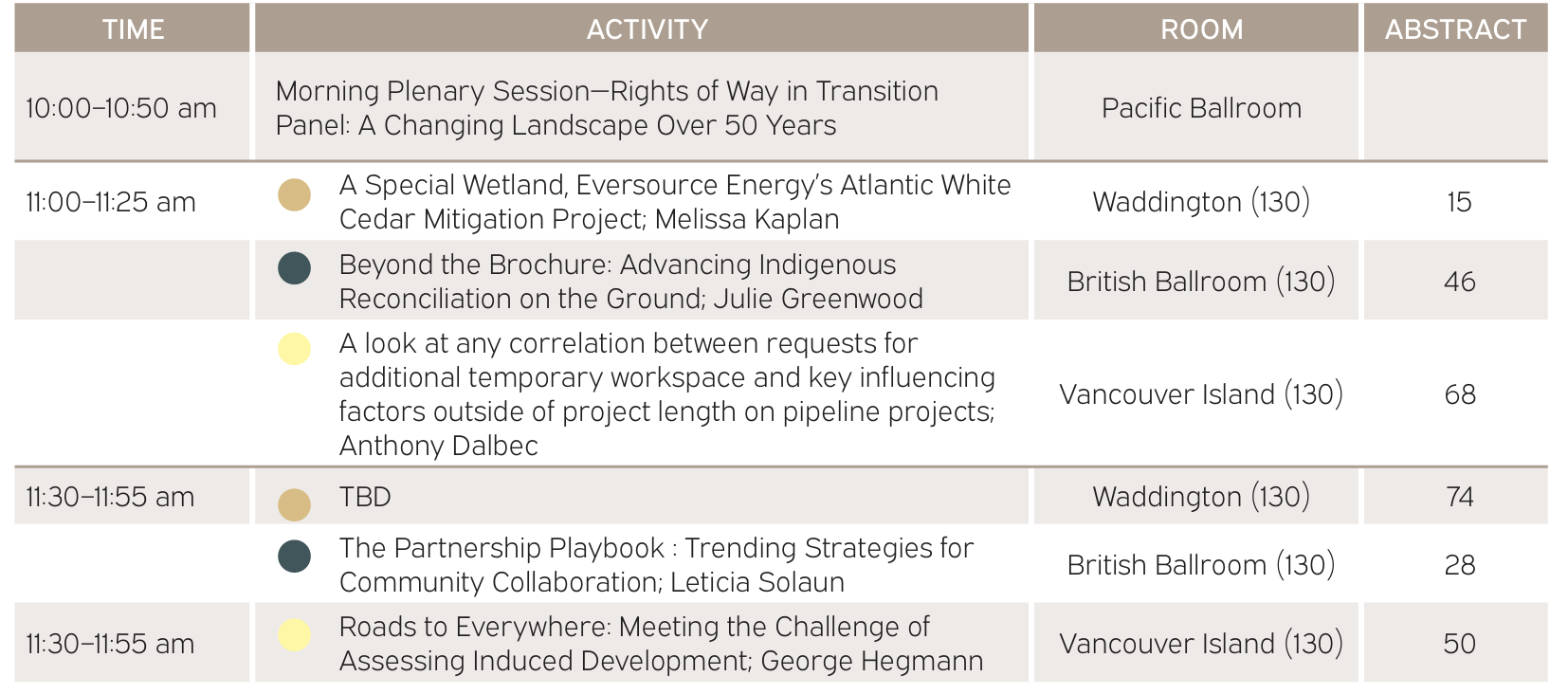 | TIME | ACTIVITY | ROOM | ABSTRACT |
|---|---|---|---|
| 10:00–10:50 am | Morning Plenary Session—Rights of Way in Transition Panel: A Changing Landscape Over 50 Years | Pacific Ballroom | |
| 11:00–11:25 am | A Special Wetland, Eversource Energy's Atlantic White Cedar Mitigation Project; Melissa Kaplan | Waddington (130) | 15 |
| | Beyond the Brochure: Advancing Indigenous Reconciliation on the Ground; Julie Greenwood | British Ballroom (130) | 46 |
| | A look at any correlation between requests for additional temporary workspace and key influencing factors outside of project length on pipeline projects; Anthony Dalbec | Vancouver Island (130) | 68 |
| 11:30–11:55 am | TBD | Waddington (130) | 74 |
| | The Partnership Playbook : Trending Strategies for Community Collaboration; Leticia Solaun | British Ballroom (130) | 28 |
| 11:30–11:55 am | Roads to Everywhere: Meeting the Challenge of Assessing Induced Development; George Hegmann | Vancouver Island (130) | 50 |